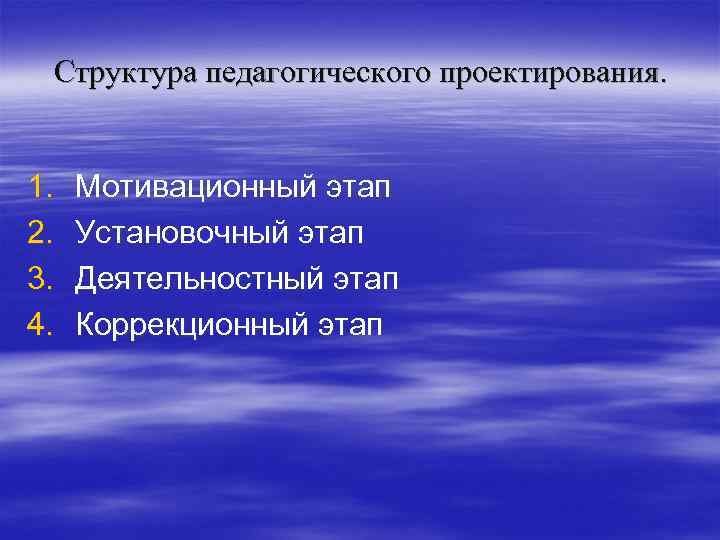 Структура педагогического проектирования.

1. Мотивационный этап
2. Установочный этап
3. Деятельностный этап
4. Коррекционный этап